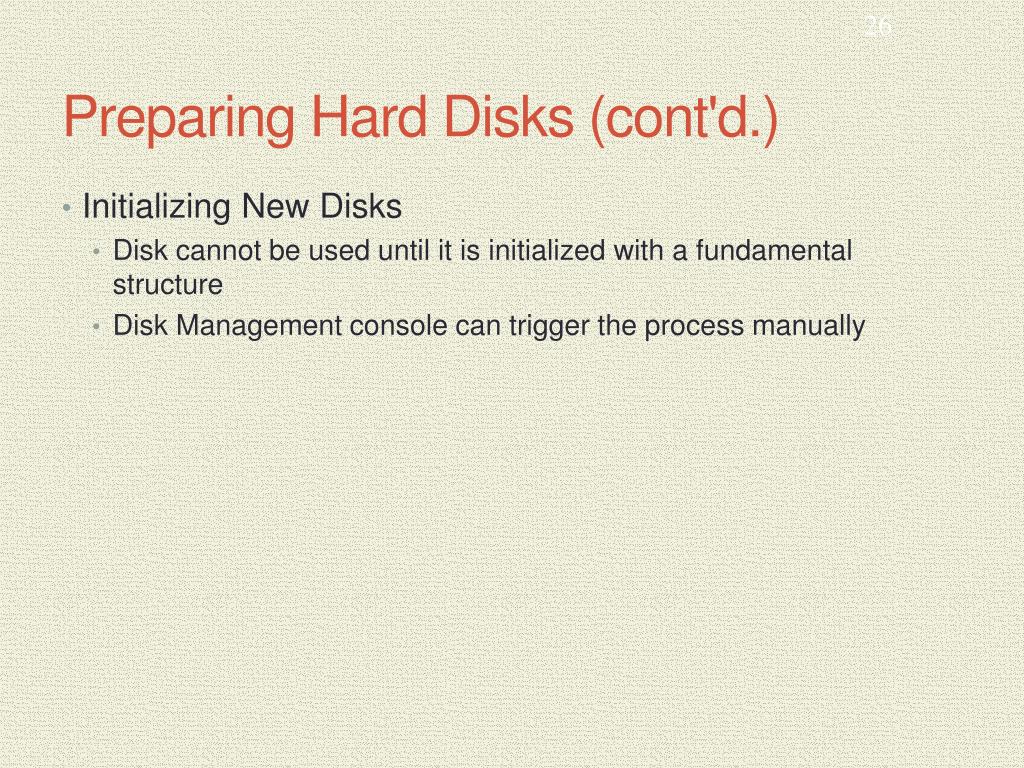 26

Preparing Hard Disks (cont'd.)

• Initializing New Disks
 • Disk cannot be used until it is initialized with a fundamental structure
 • Disk Management console can trigger the process manually